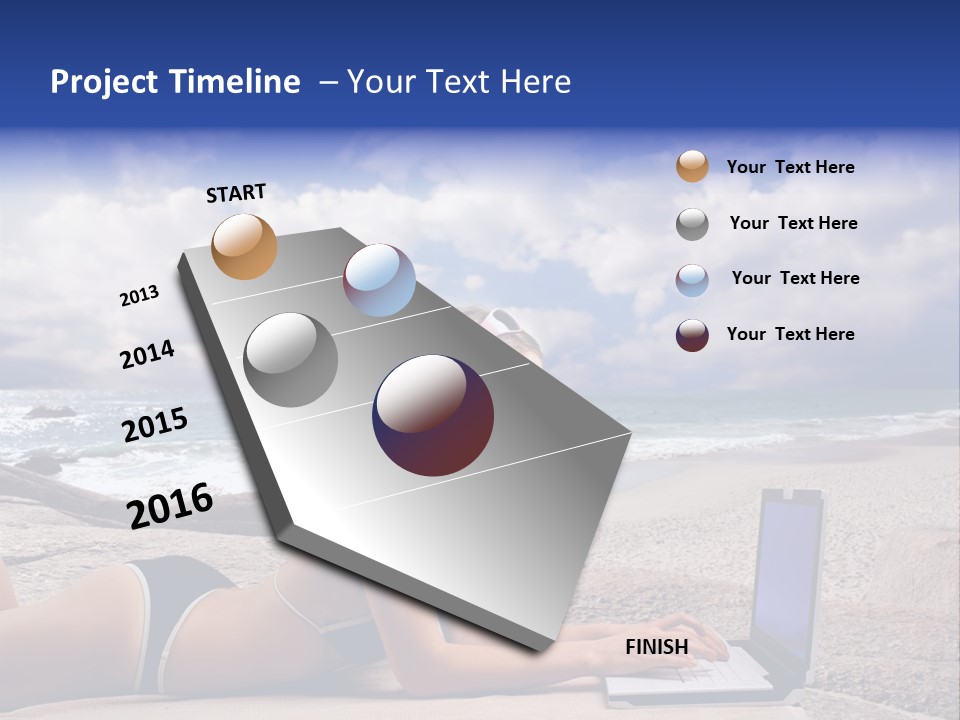 Project Timeline – Your Text Here

START

2013

2014

2015

2016

FINISH

Your Text Here

Your Text Here

Your Text Here

Your Text Here